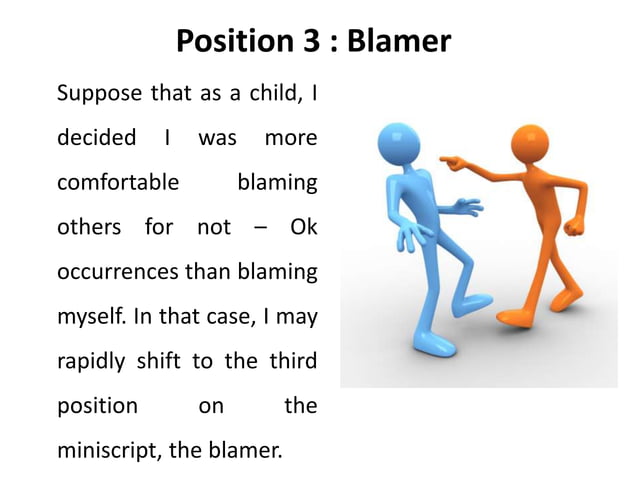 Position 3 : Blamer

Suppose that as a child, I decided I was more comfortable blaming others for not – Ok occurrences than blaming myself. In that case, I may rapidly shift to the third position on the miniscript, the blamer.